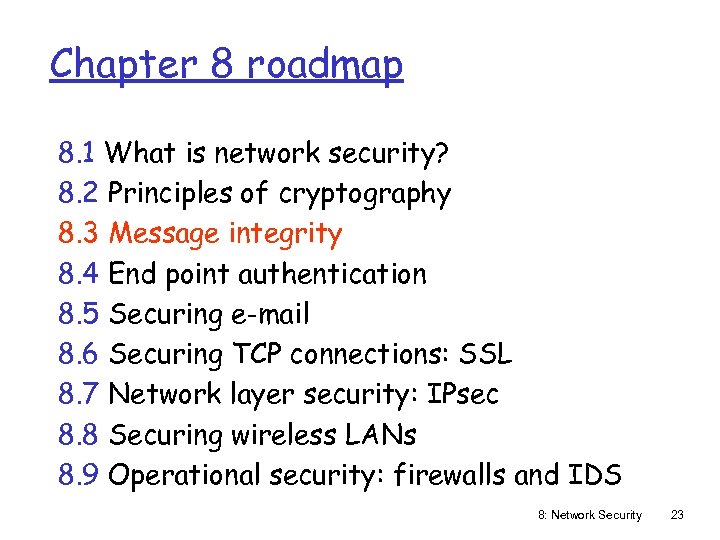 Chapter 8 roadmap

8.1 What is network security?
8.2 Principles of cryptography
8.3 Message integrity
8.4 End point authentication
8.5 Securing e-mail
8.6 Securing TCP connections: SSL
8.7 Network layer security: IPsec
8.8 Securing wireless LANs
8.9 Operational security: firewalls and IDS

8: Network Security 23